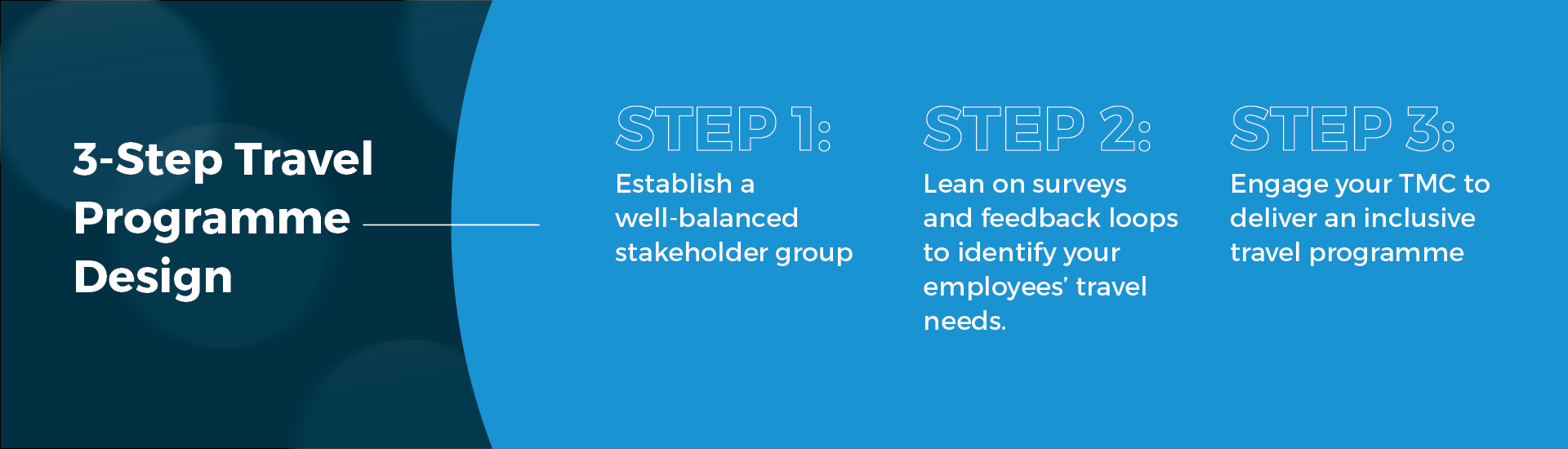 3-Step Travel Programme Design

STEP 1:
Establish a well-balanced stakeholder group

STEP 2:
Lean on surveys and feedback loops to identify your employees' travel needs.

STEP 3:
Engage your TMC to deliver an inclusive travel programme